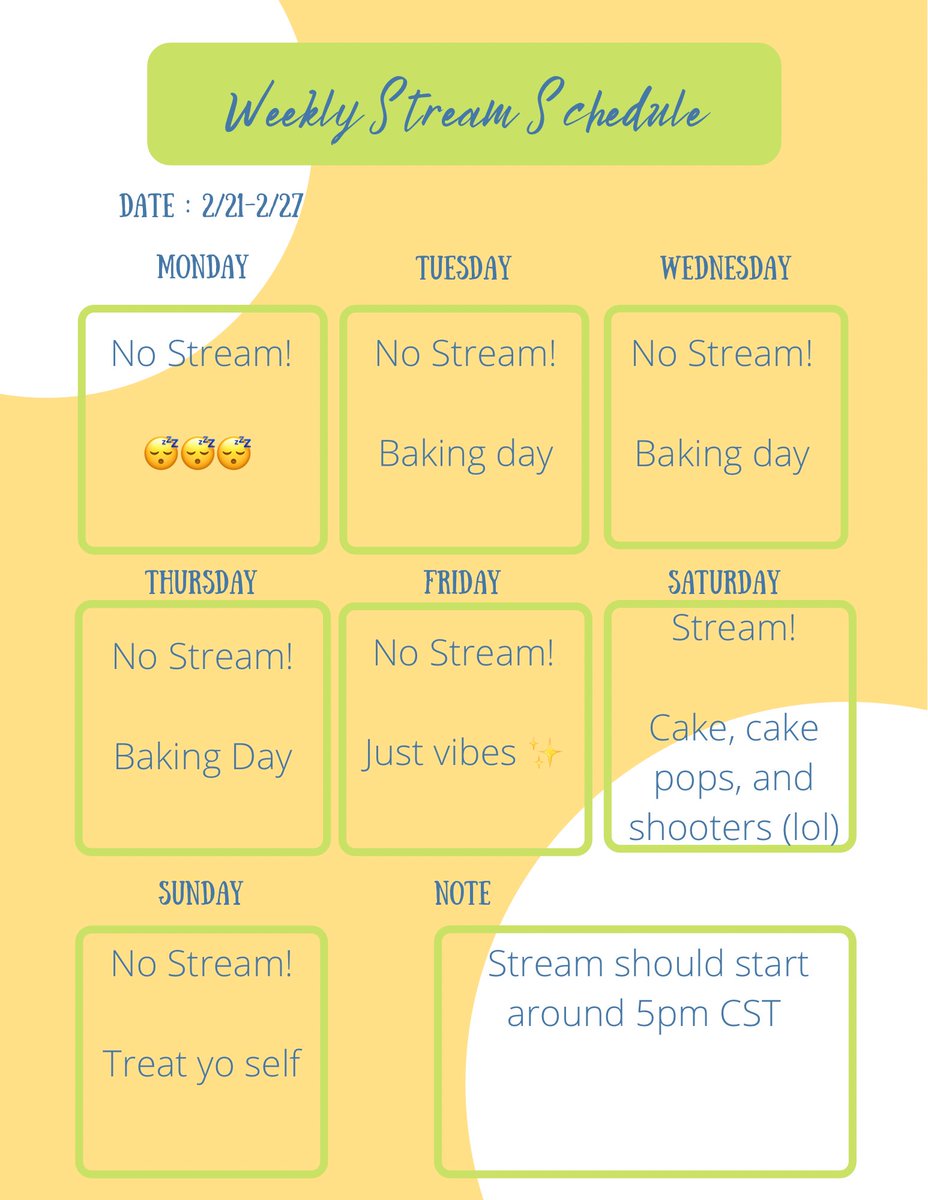 Weekly Stream Schedule

DATE : 2/21-2/27

MONDAY

No Stream!

😴😴😴

TUESDAY

No Stream!

Baking day

WEDNESDAY

No Stream!

Baking day

THURSDAY

No Stream!

Baking Day

FRIDAY

No Stream!

Just vibes ✨

SATURDAY

Stream!

Cake, cake pops, and shooters (lol)

SUNDAY

No Stream!

Treat yo self

NOTE

Stream should start around 5pm CST